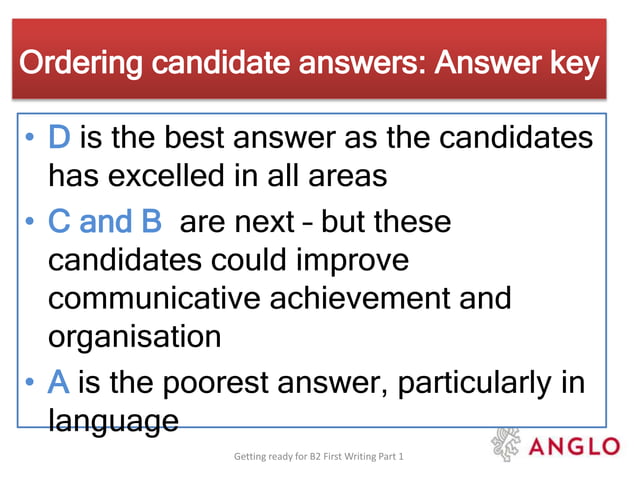 Ordering candidate answers: Answer key

• D is the best answer as the candidates has excelled in all areas

• C and B are next – but these candidates could improve communicative achievement and organisation

• A is the poorest answer, particularly in language

Getting ready for B2 First Writing Part 1

ANGLO